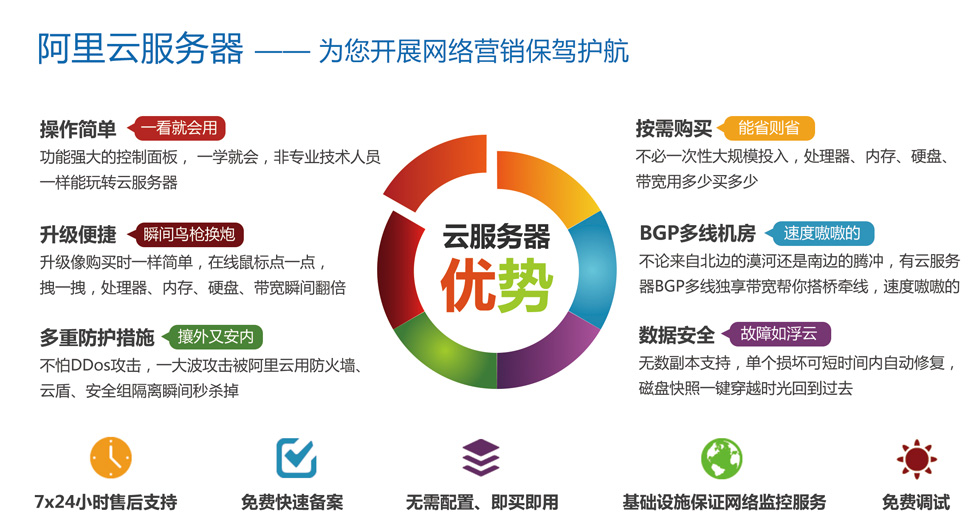 阿里云服务器 —— 为您开展网络营销保驾护航

操作简单 一看就会用
功能强大的控制面板，一学就会，非专业技术人员一样能玩转云服务器

升级便捷 瞬间鸟枪换炮
升级像购买时一样简单，在线鼠标点一点，拽一拽，处理器、内存、硬盘、带宽瞬间翻倍

多重防护措施 攘外又安内
不怕DDos攻击，一大波攻击被阿里云用防火墙、云盾、安全组隔离瞬间秒杀掉

云服务器
优势

按需购买 能省则省
不必一次性大规模投入，处理器、内存、硬盘、带宽用多少买多少

BGP多线机房 速度嗷嗷的
不论来自北边的漠河还是南边的腾冲，有云服务器BGP多线独享带宽帮你搭桥牵线，速度嗷嗷的

数据安全 故障如浮云
无数副本支持，单个损坏可短时间内自动修复，磁盘快照一键穿越时光回到过去

7x24小时售后支持

免费快速备案

无需配置、即买即用

基础设施保证网络监控服务

免费调试